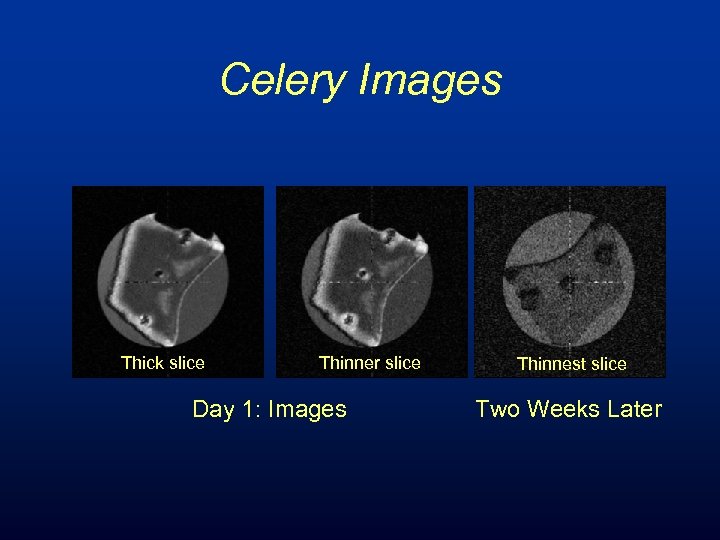 Celery Images

Thick slice

Thinner slice

Thinnest slice

Day 1: Images

Two Weeks Later